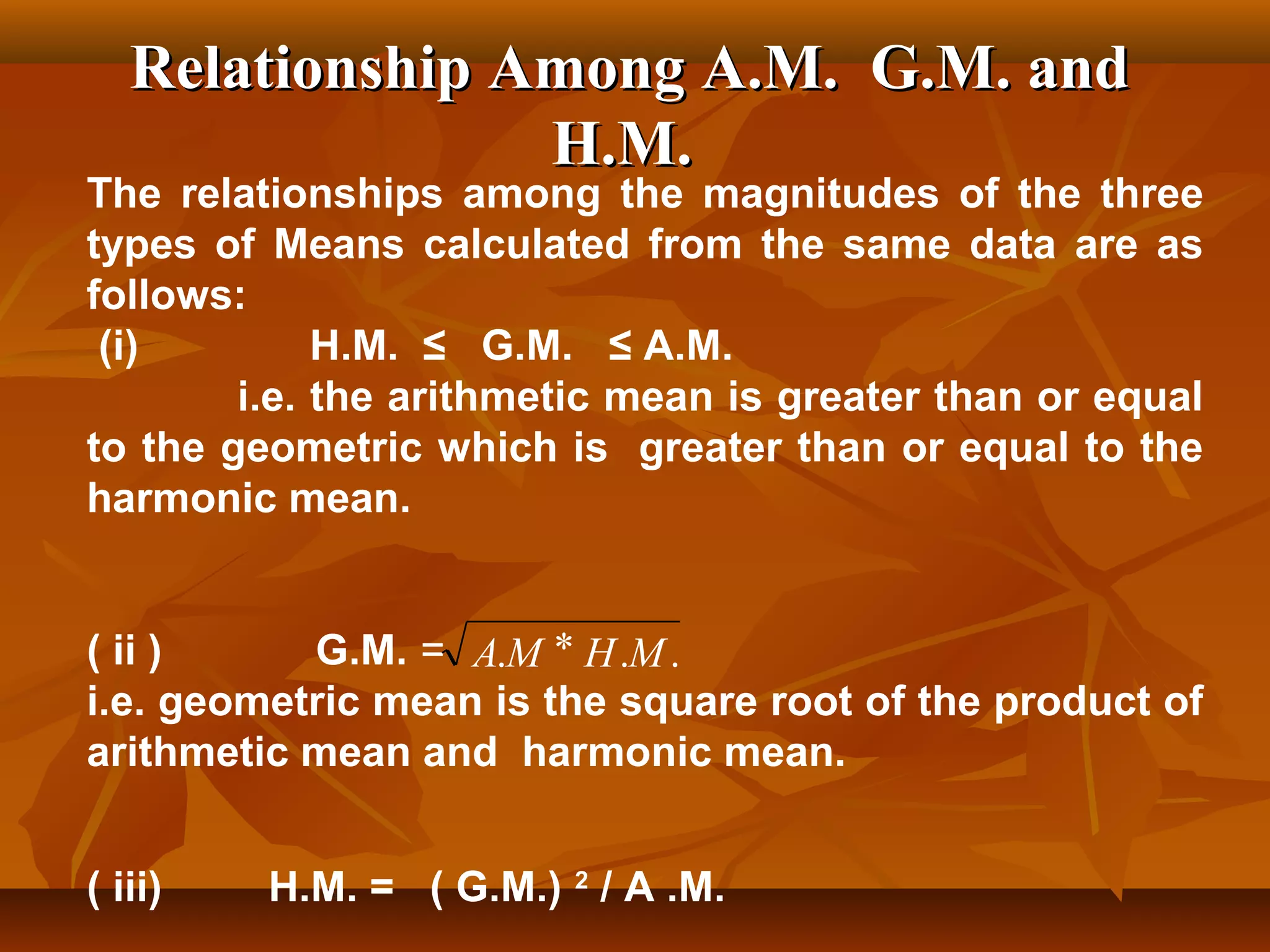 Relationship Among A.M. G.M. and H.M.

The relationships among the magnitudes of the three types of Means calculated from the same data are as follows:

(i) H.M. ≤ G.M. ≤ A.M.

i.e. the arithmetic mean is greater than or equal to the geometric which is greater than or equal to the harmonic mean.

( ii ) G.M. = $\sqrt{A.M * H.M.}$

i.e. geometric mean is the square root of the product of arithmetic mean and harmonic mean.

( iii) H.M. = ( G.M.) $^2$ / A .M.